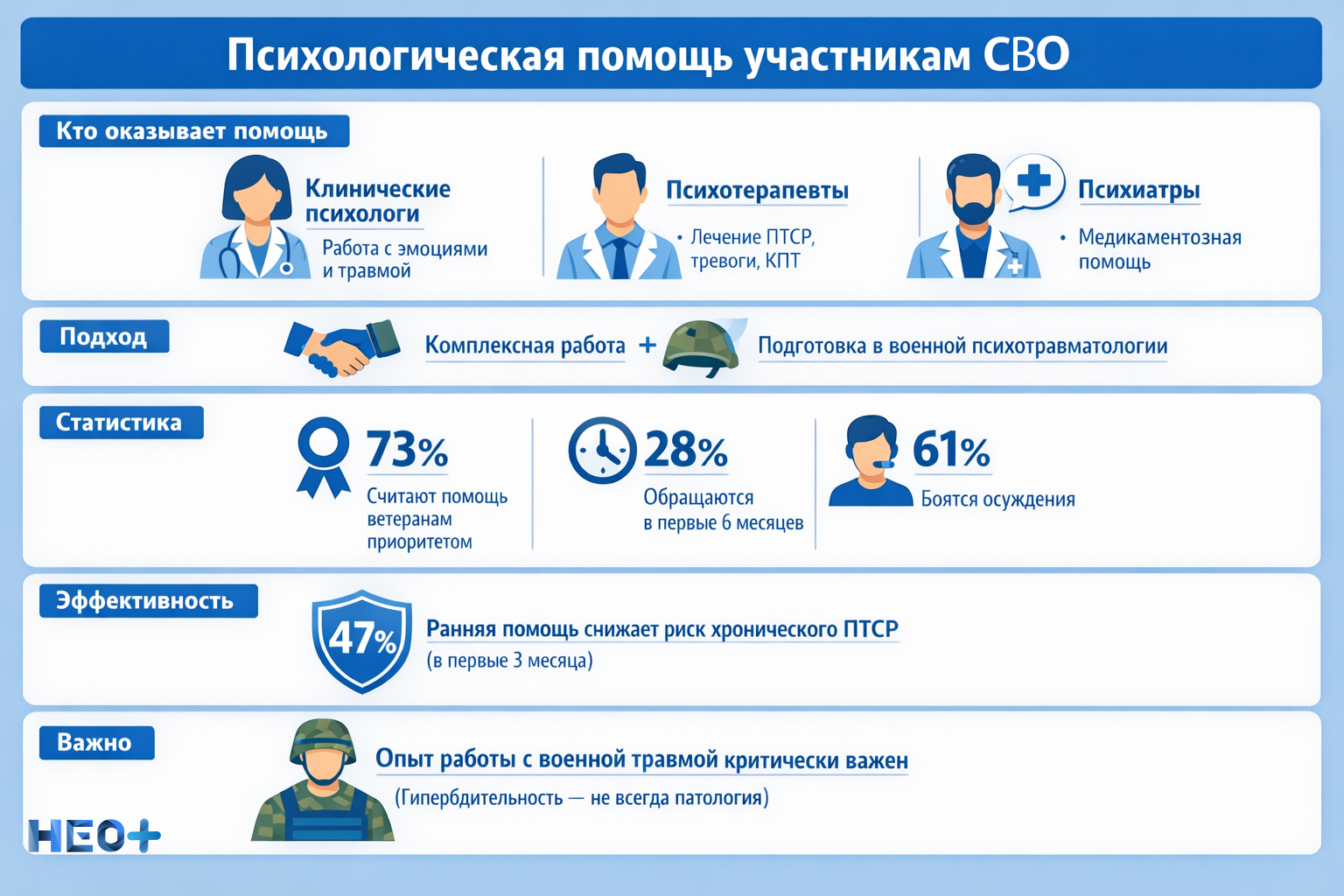 Психологическая помощь участникам СВО

Кто оказывает помощь

Клинические психологи
Работа с эмоциями и травмой

Психотерапевты
• Лечение ПТСР, тревоги, КПТ

Психиатры
• Медикаментозная помощь

Подход

Комплексная работа + Подготовка в военной психотравматологии

Статистика

73%
Считают помощь ветеранам приоритетом

28%
Обращаются в первые 6 месяцев

61%
Боятся осуждения

Эффективность

47%
Ранняя помощь снижает риск хронического ПТСР
(в первые 3 месяца)

Важно

Опыт работы с военной травмой критически важен
(Гипербдительность — не всегда патология)

НЕО+